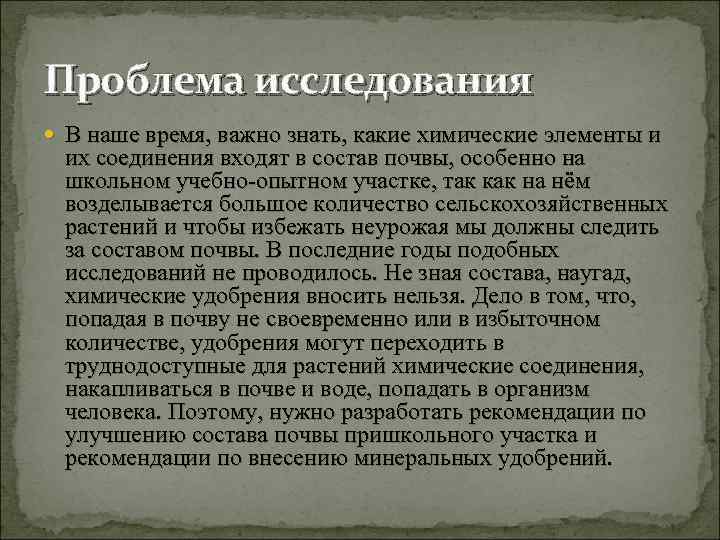 Проблема исследования

В наше время, важно знать, какие химические элементы и их соединения входят в состав почвы, особенно на школьном учебно-опытном участке, так как на нём возделывается большое количество сельскохозяйственных растений и чтобы избежать неурожая мы должны следить за составом почвы. В последние годы подобных исследований не проводилось. Не зная состава, наугад, химические удобрения вносить нельзя. Дело в том, что, попадая в почву не своевременно или в избыточном количестве, удобрения могут переходить в труднодоступные для растений химические соединения, накапливаться в почве и воде, попадать в организм человека. Поэтому, нужно разработать рекомендации по улучшению состава почвы пришкольного участка и рекомендации по внесению минеральных удобрений.